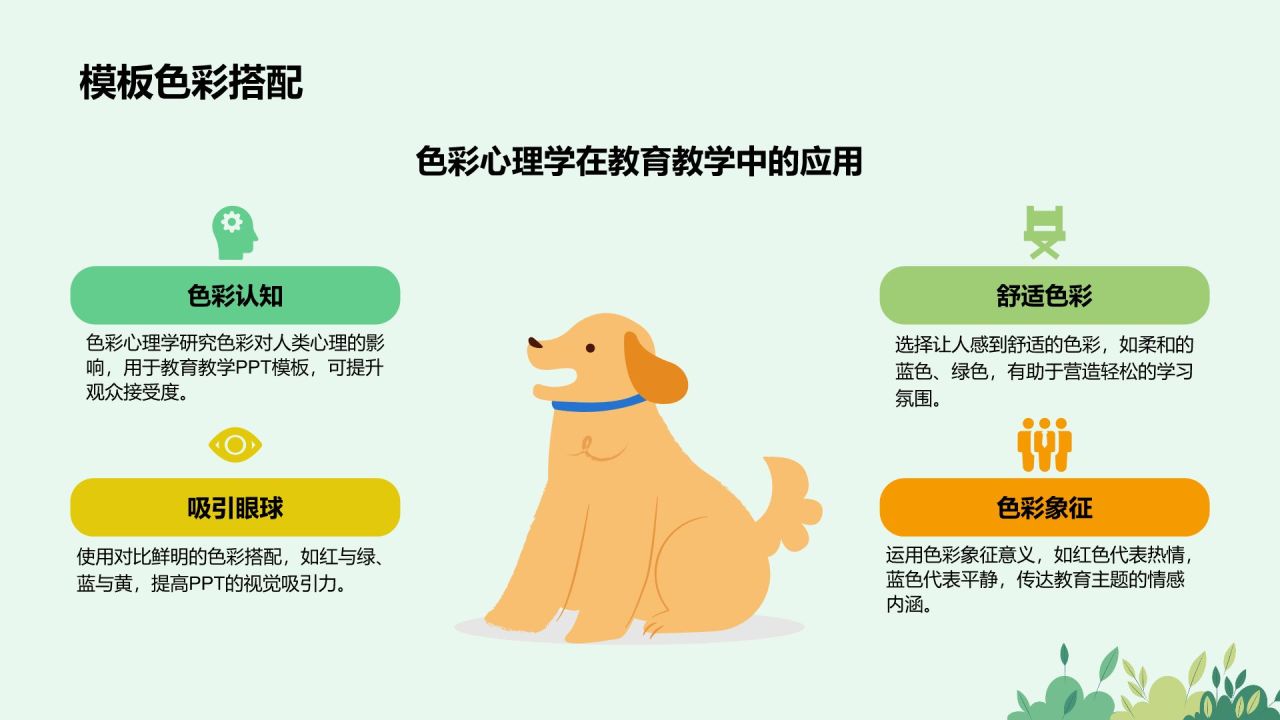 模板色彩搭配

色彩心理学在教育教学中的应用

色彩认知

色彩心理学研究色彩对人类心理的影响，用于教育教学PPT模板，可提升观众接受度。

吸引眼球

使用对比鲜明的色彩搭配，如红与绿、蓝与黄，提高PPT的视觉吸引力。

舒适色彩

选择让人感到舒适的色彩，如柔和的蓝色、绿色，有助于营造轻松的学习氛围。

色彩象征

运用色彩象征意义，如红色代表热情，蓝色代表平静，传达教育主题的情感内涵。